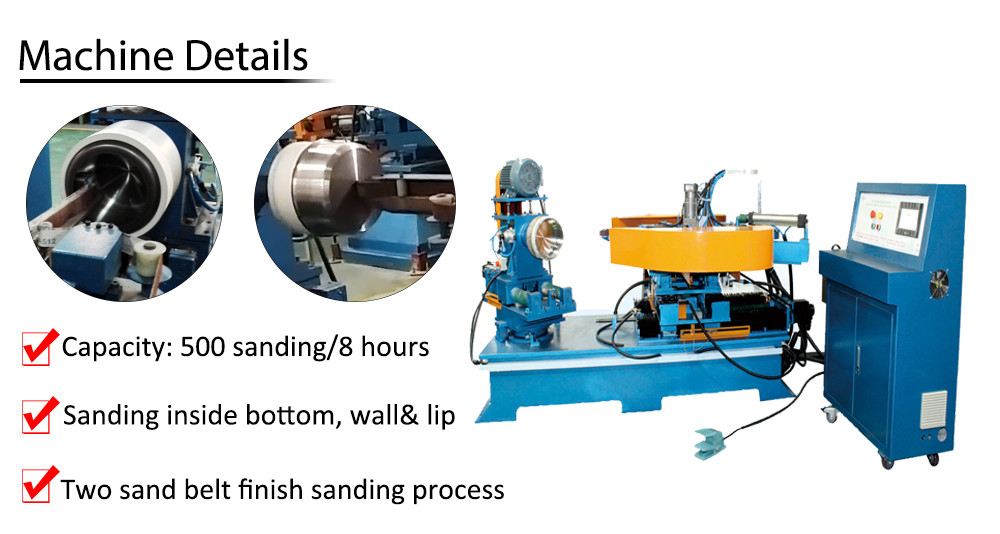 Machine Details

Capacity: 500 sanding/8 hours

Sanding inside bottom, wall& lip

Two sand belt finish sanding process